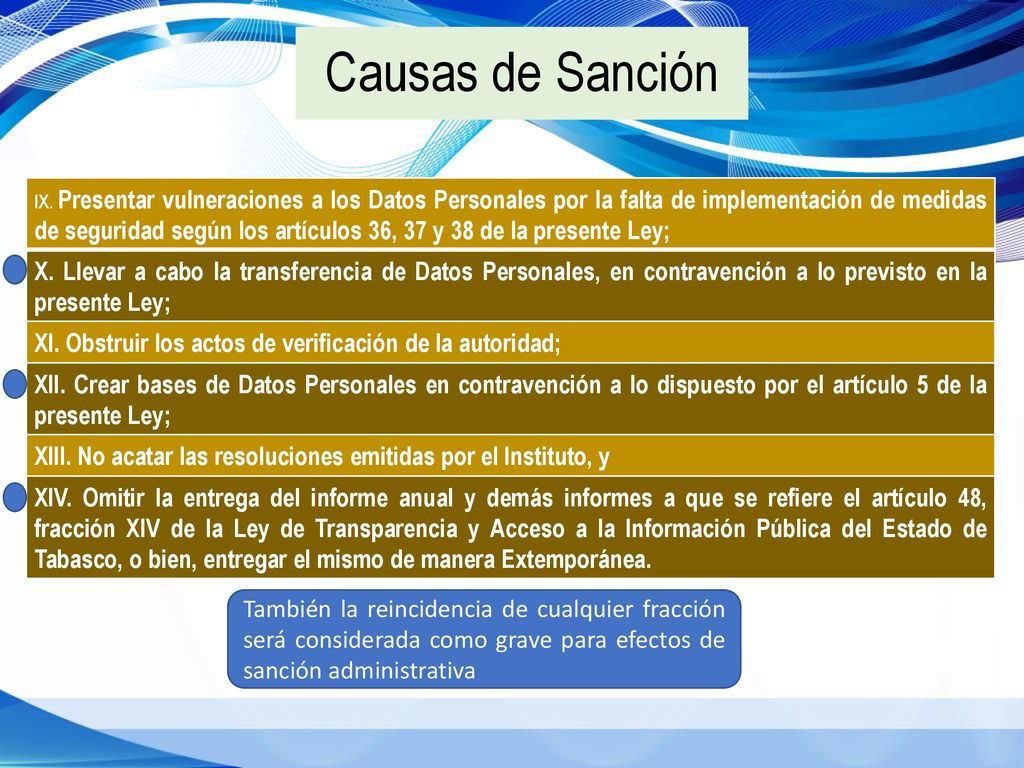 Causas de Sanción

IX. Presentar vulneraciones a los Datos Personales por la falta de implementación de medidas de seguridad según los artículos 36, 37 y 38 de la presente Ley;

X. Llevar a cabo la transferencia de Datos Personales, en contravención a lo previsto en la presente Ley;

XI. Obstruir los actos de verificación de la autoridad;

XII. Crear bases de Datos Personales en contravención a lo dispuesto por el artículo 5 de la presente Ley;

XIII. No acatar las resoluciones emitidas por el Instituto, y

XIV. Omitir la entrega del informe anual y demás informes a que se refiere el artículo 48, fracción XIV de la Ley de Transparencia y Acceso a la Información Pública del Estado de Tabasco, o bien, entregar el mismo de manera Extemporánea.

También la reincidencia de cualquier fracción será considerada como grave para efectos de sanción administrativa